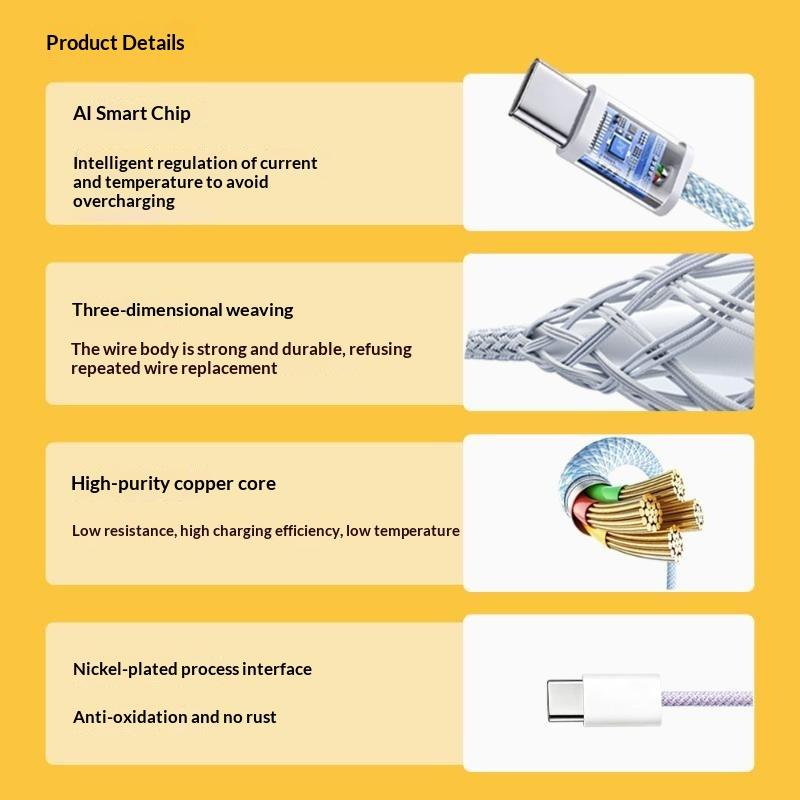 Product Details

AI Smart Chip

Intelligent regulation of current and temperature to avoid overcharging

Three-dimensional weaving

The wire body is strong and durable, refusing repeated wire replacement

High-purity copper core

Low resistance, high charging efficiency, low temperature

Nickel-plated process interface

Anti-oxidation and no rust